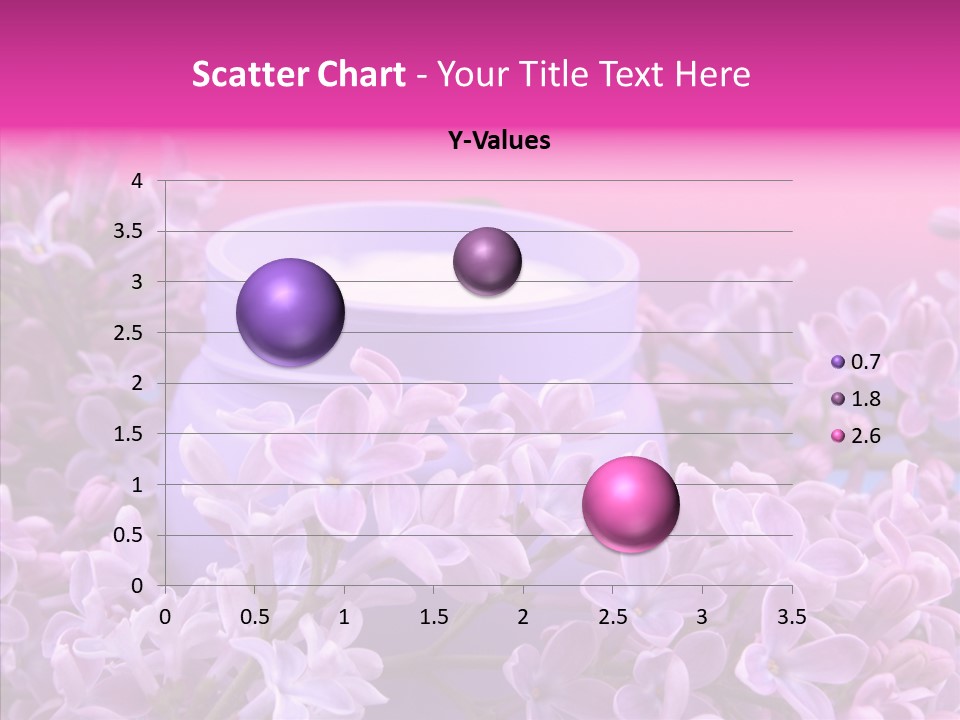 Scatter Chart - Your Title Text Here

Y-Values

4
3.5
3
2.5
2
1.5
1
0.5
0

0 0.5 1 1.5 2 2.5 3 3.5

0.7
1.8
2.6